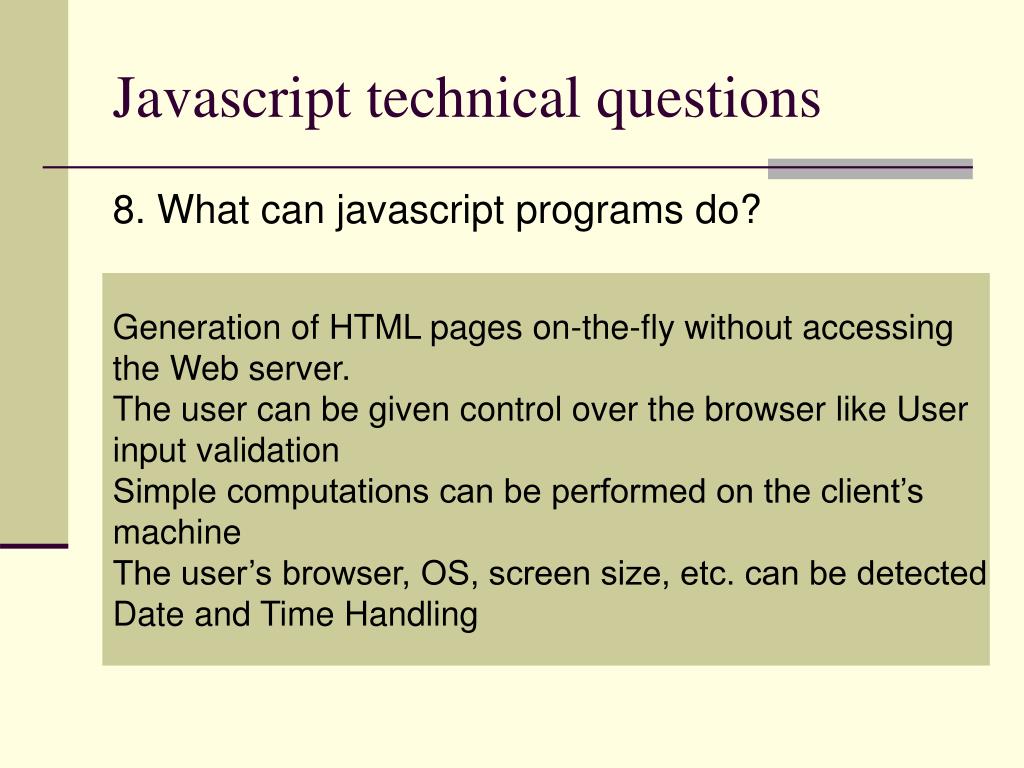 Javascript technical questions

8. What can javascript programs do?

Generation of HTML pages on-the-fly without accessing the Web server.
The user can be given control over the browser like User input validation
Simple computations can be performed on the client’s machine
The user’s browser, OS, screen size, etc. can be detected
Date and Time Handling